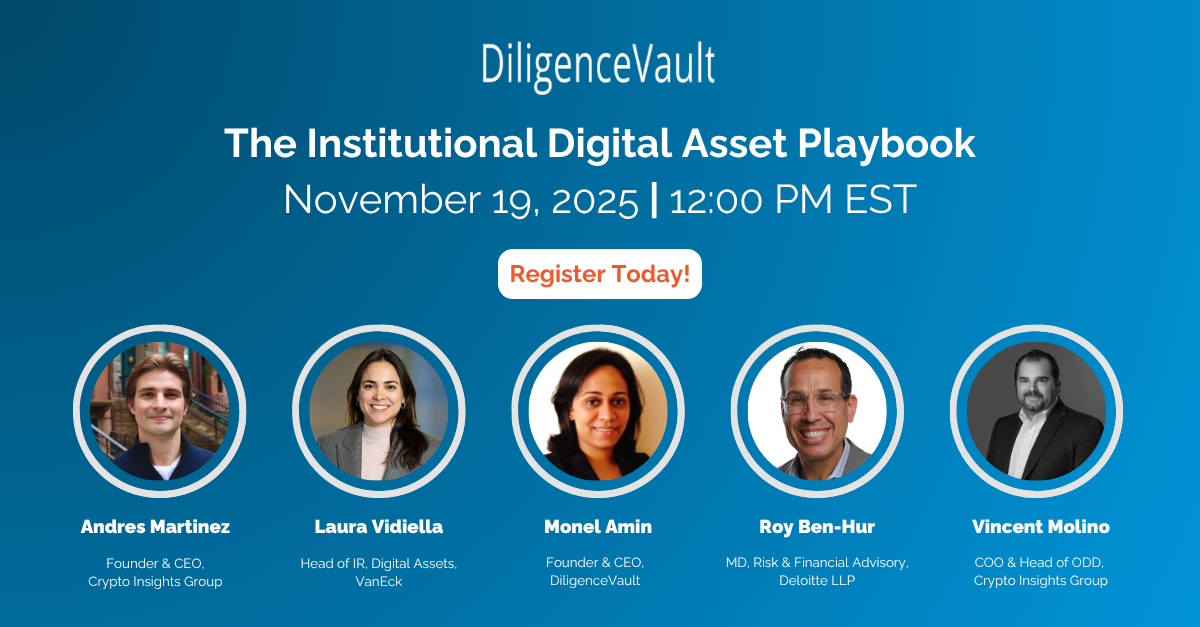 DiligenceVault

The Institutional Digital Asset Playbook

November 19, 2025 | 12:00 PM EST

Register Today!

Andres Martinez

Founder & CEO, Crypto Insights Group

Laura Vidiella

Head of IR, Digital Assets, VanEck

Monel Amin

Founder & CEO, DiligenceVault

Roy Ben-Hur

MD, Risk & Financial Advisory, Deloitte LLP

Vincent Molino

COO & Head of ODD, Crypto Insights Group